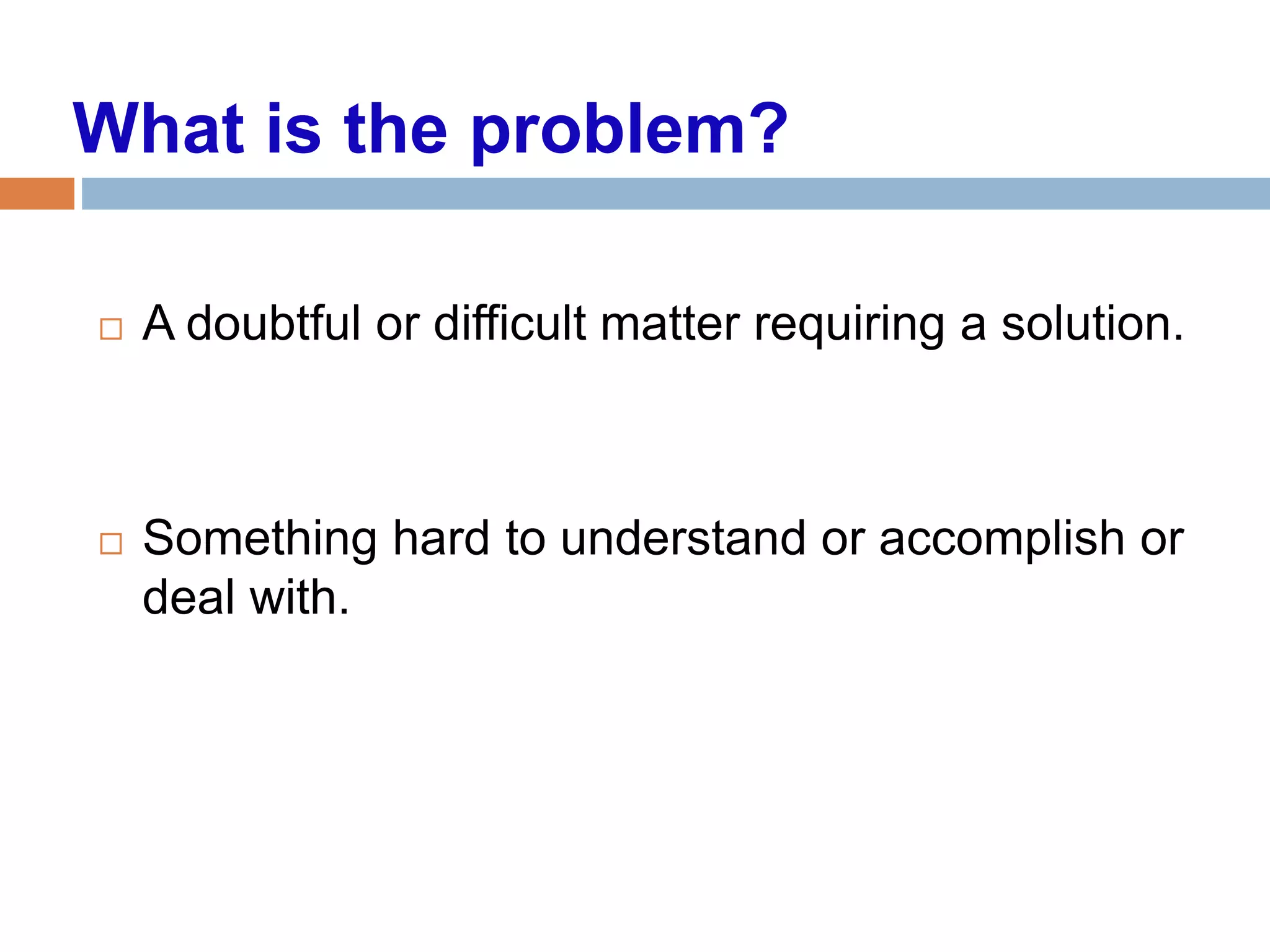 What is the problem?

□ A doubtful or difficult matter requiring a solution.

□ Something hard to understand or accomplish or deal with.